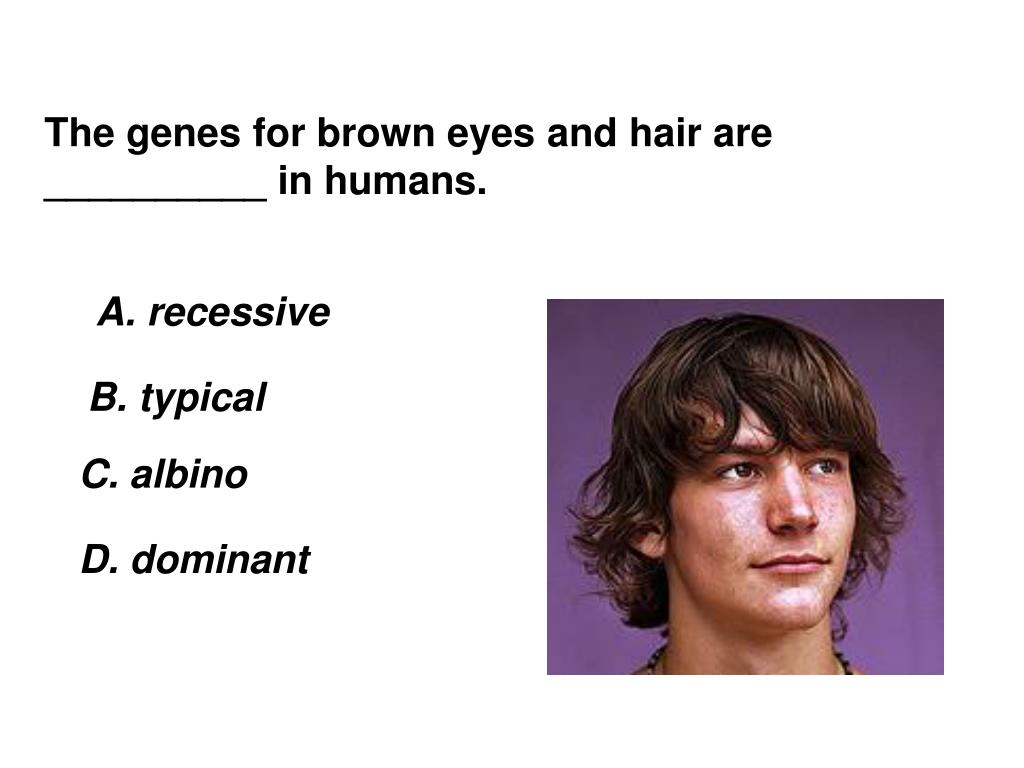 The genes for brown eyes and hair are __________ in humans.

A. recessive

B. typical

C. albino

D. dominant